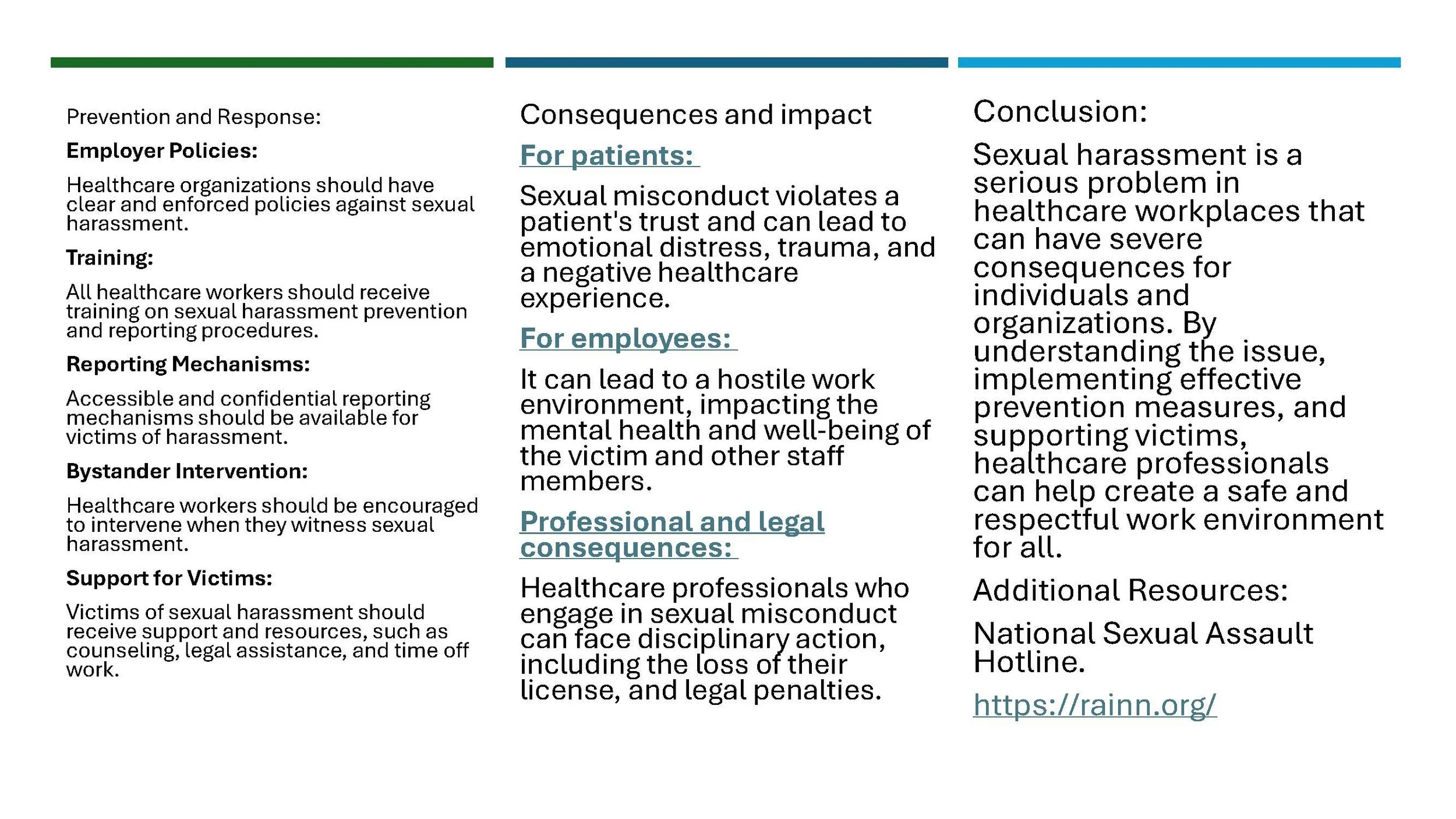 Prevention and Response:

Employer Policies:

Healthcare organizations should have clear and enforced policies against sexual harassment.

Training:

All healthcare workers should receive training on sexual harassment prevention and reporting procedures.

Reporting Mechanisms:

Accessible and confidential reporting mechanisms should be available for victims of harassment.

Bystander Intervention:

Healthcare workers should be encouraged to intervene when they witness sexual harassment.

Support for Victims:

Victims of sexual harassment should receive support and resources, such as counseling, legal assistance, and time off work.

Consequences and impact

For patients:

Sexual misconduct violates a patient's trust and can lead to emotional distress, trauma, and a negative healthcare experience.

For employees:

It can lead to a hostile work environment, impacting the mental health and well-being of the victim and other staff members.

Professional and legal consequences:

Healthcare professionals who engage in sexual misconduct can face disciplinary action, including the loss of their license, and legal penalties.

Conclusion:

Sexual harassment is a serious problem in healthcare workplaces that can have severe consequences for individuals and organizations. By understanding the issue, implementing effective prevention measures, and supporting victims, healthcare professionals can help create a safe and respectful work environment for all.

Additional Resources:

National Sexual Assault Hotline.

https://rainn.org/